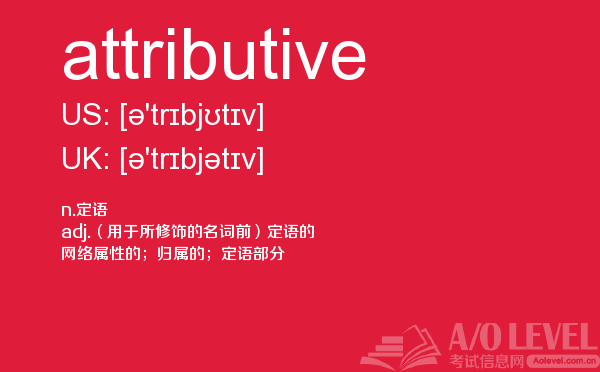 attributive

US: [ə'trɪbjʊtɪv]

UK: [ə'trɪbjətɪv]

n.定语
adj.（用于所修饰的名词前）定语的
网络属性的；归属的；定语部分

A/O LEVEL
考试信息网 Aolevel.com.cn